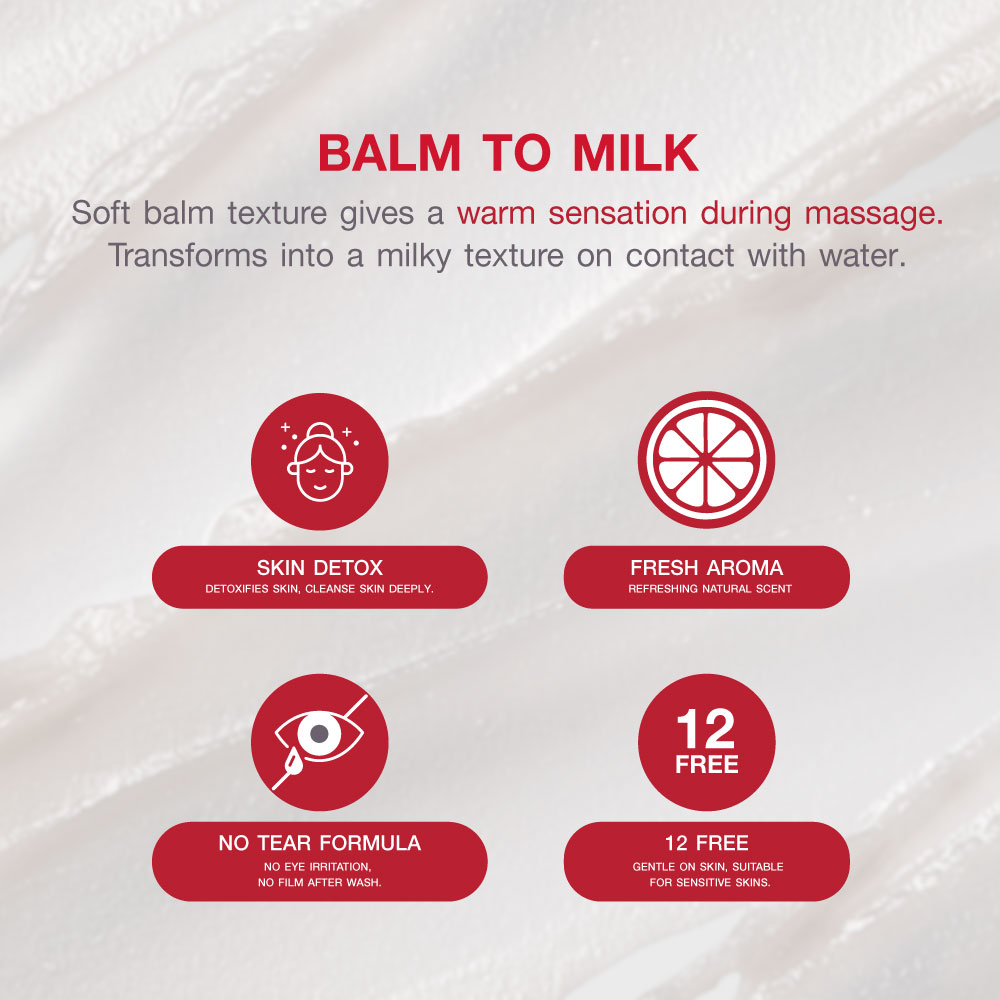 BALM TO MILK

Soft balm texture gives a warm sensation during massage. Transforms into a milky texture on contact with water.

SKIN DETOX
DETOXIFIES SKIN, CLEANSE SKIN DEEPLY.

FRESH AROMA
REFRESHING NATURAL SCENT

NO TEAR FORMULA
NO EYE IRRITATION, NO FILM AFTER WASH.

12 FREE

12 FREE
GENTLE ON SKIN, SUITABLE FOR SENSITIVE SKINS.